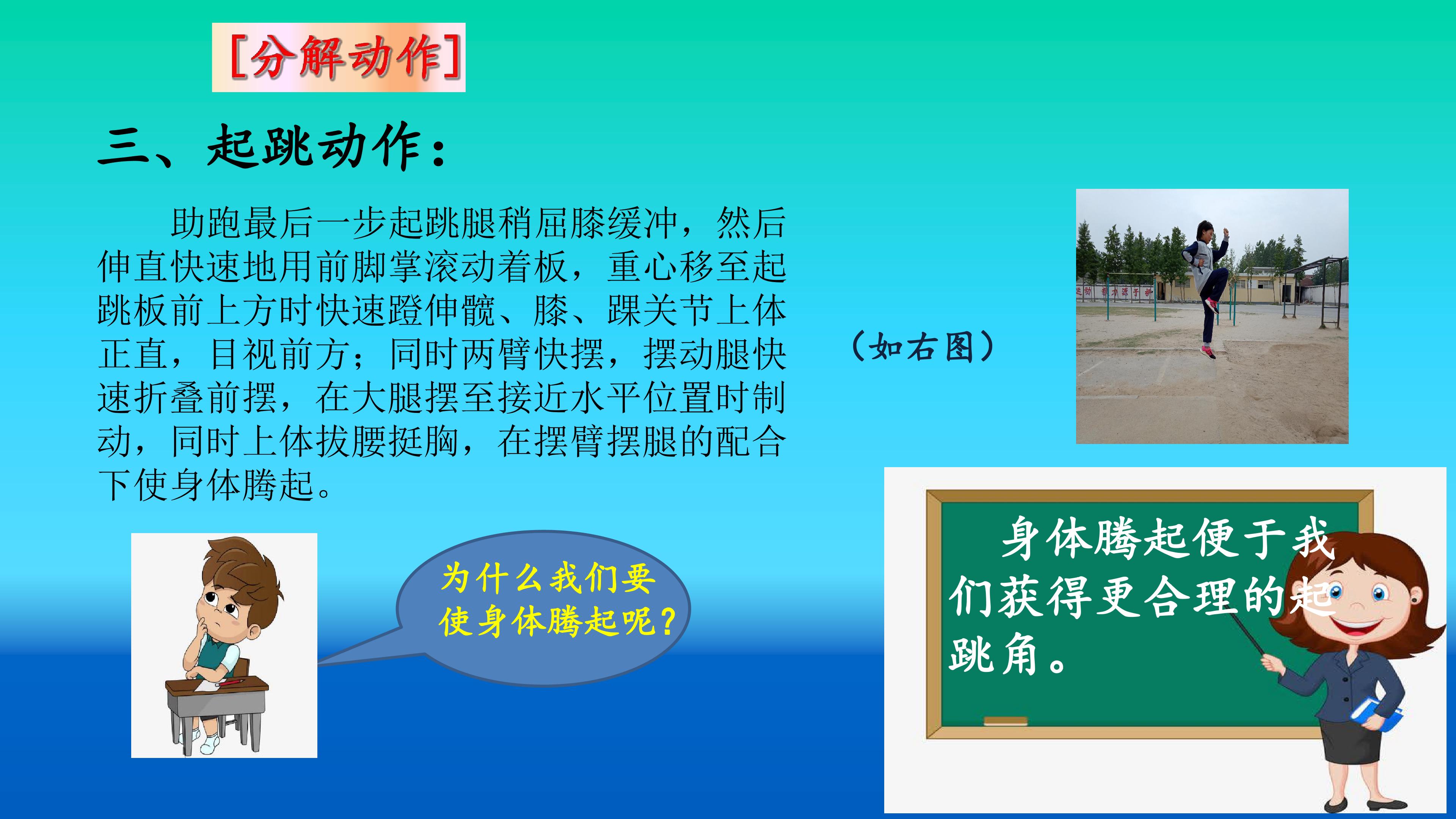 [分解动作]

三、起跳动作：

助跑最后一步起跳腿稍屈膝缓冲，然后伸直快速地用前脚掌滚动着板，重心移至起跳板前上方时快速蹬伸髋、膝、踝关节上体正直，目视前方；同时两臂快摆，摆动腿快速折叠前摆，在大腿摆至接近水平位置时制动，同时上体拔腰挺胸，在摆臂摆腿的配合下使身体腾起。

（如右图）

为什么我们要使身体腾起呢？

身体腾起便于我们获得更合理的起跳角。